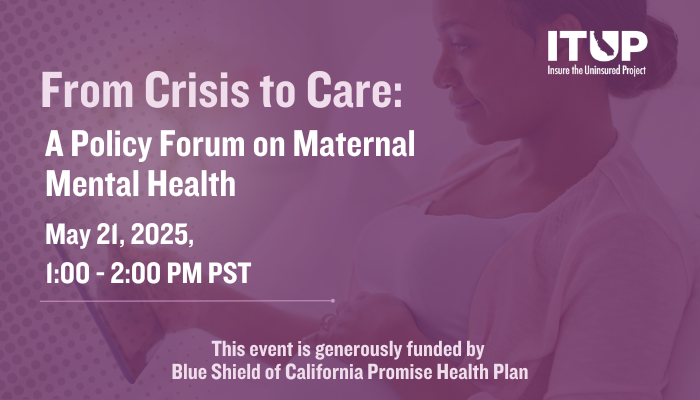 ITUP
Insure the Uninsured Project

From Crisis to Care:
A Policy Forum on Maternal Mental Health

May 21, 2025,
1:00 - 2:00 PM PST

This event is generously funded by
Blue Shield of California Promise Health Plan